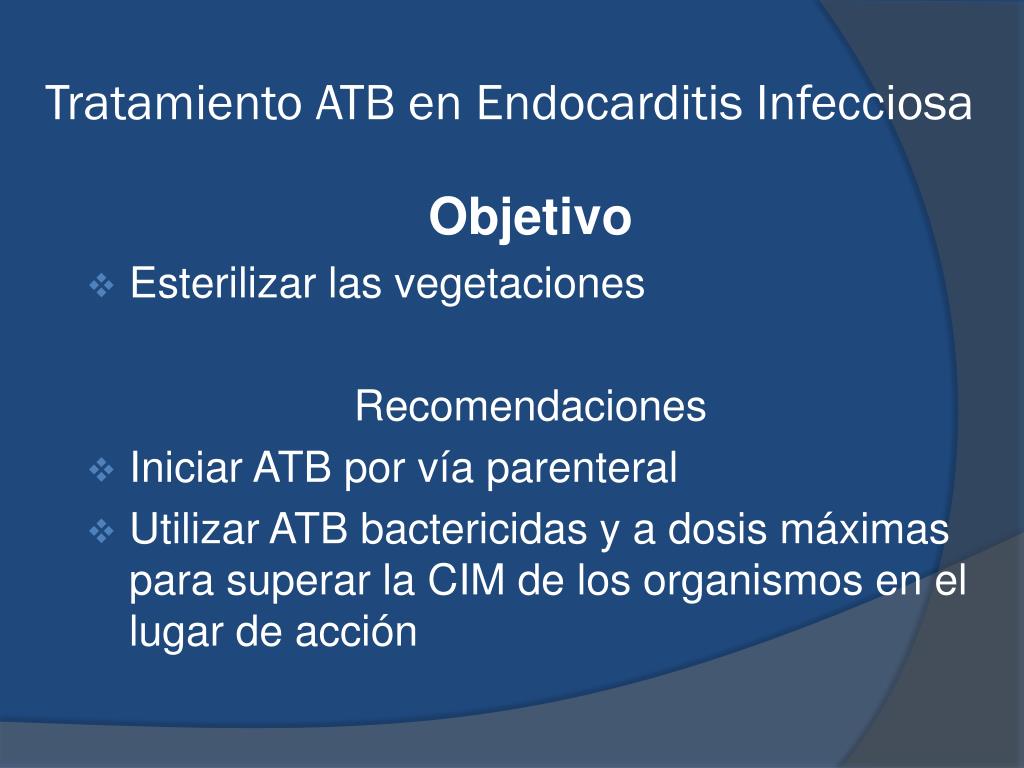 Tratamiento ATB en Endocarditis Infecciosa

Objetivo

❖ Esterilizar las vegetaciones

Recomendaciones

❖ Iniciar ATB por vía parenteral

❖ Utilizar ATB bactericidas y a dosis máximas para superar la CIM de los organismos en el lugar de acción